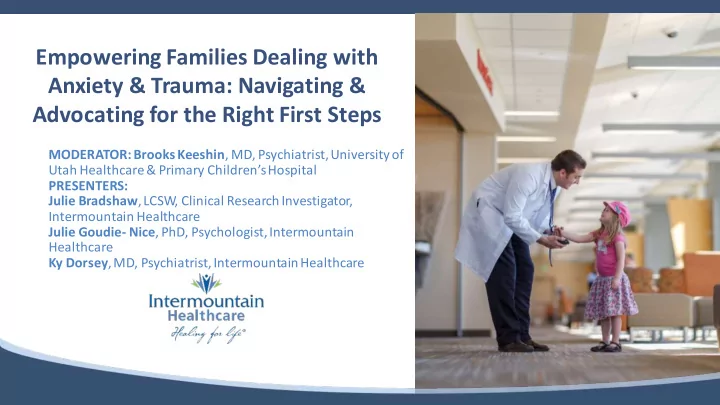 Empowering Families Dealing with Anxiety & Trauma: Navigating & Advocating for the Right First Steps

MODERATOR: Brooks Keeshin, MD, Psychiatrist, University of Utah Healthcare & Primary Children's Hospital
PRESENTERS:
Julie Bradshaw, LCSW, Clinical Research Investigator, Intermountain Healthcare
Julie Goudie- Nice, PhD, Psychologist, Intermountain Healthcare
Ky Dorsey, MD, Psychiatrist, Intermountain Healthcare

Intermountain Healthcare
Healing for life®